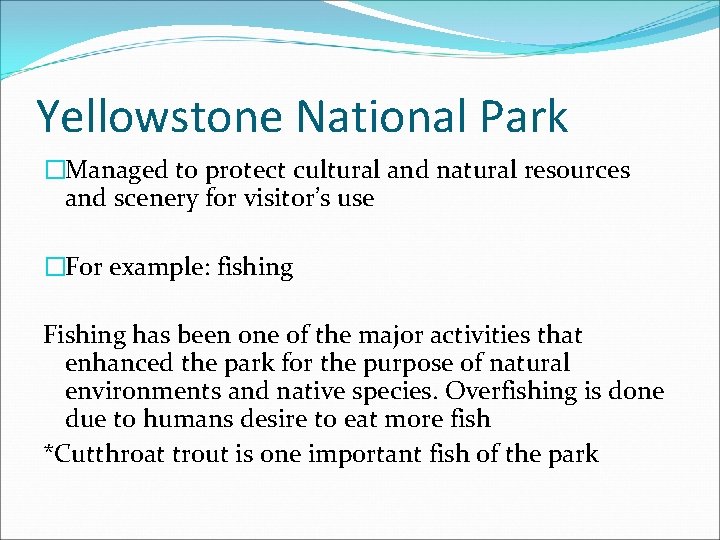 Yellowstone National Park

□Managed to protect cultural and natural resources and scenery for visitor's use

□For example: fishing

Fishing has been one of the major activities that enhanced the park for the purpose of natural environments and native species. Overfishing is done due to humans desire to eat more fish

*Cutthroat trout is one important fish of the park